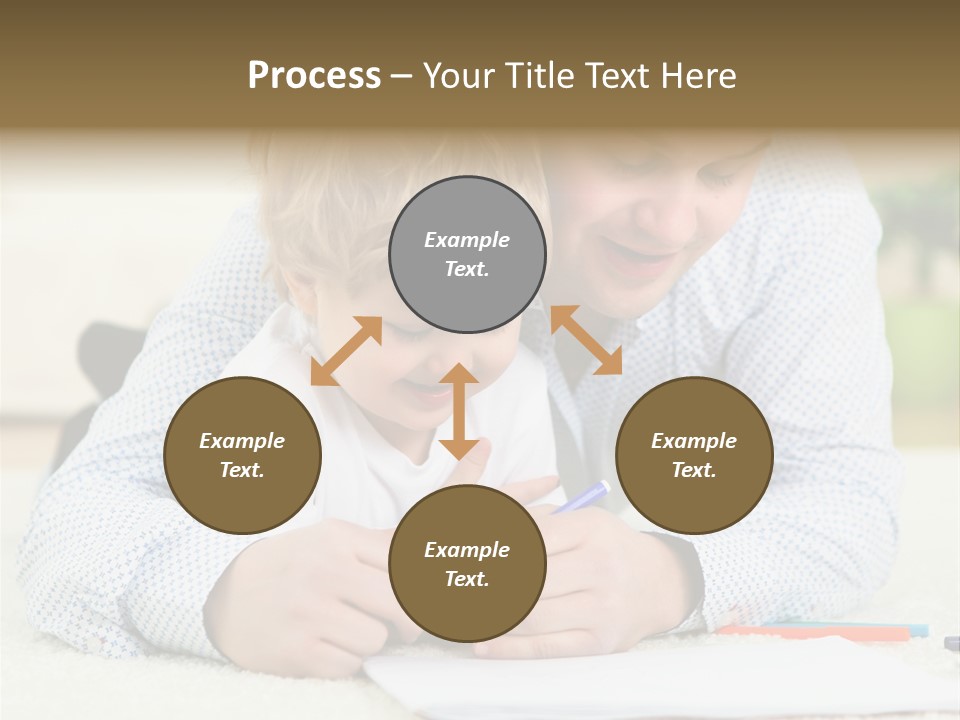 Process – Your Title Text Here

Example Text.

Example Text.

Example Text.

Example Text.